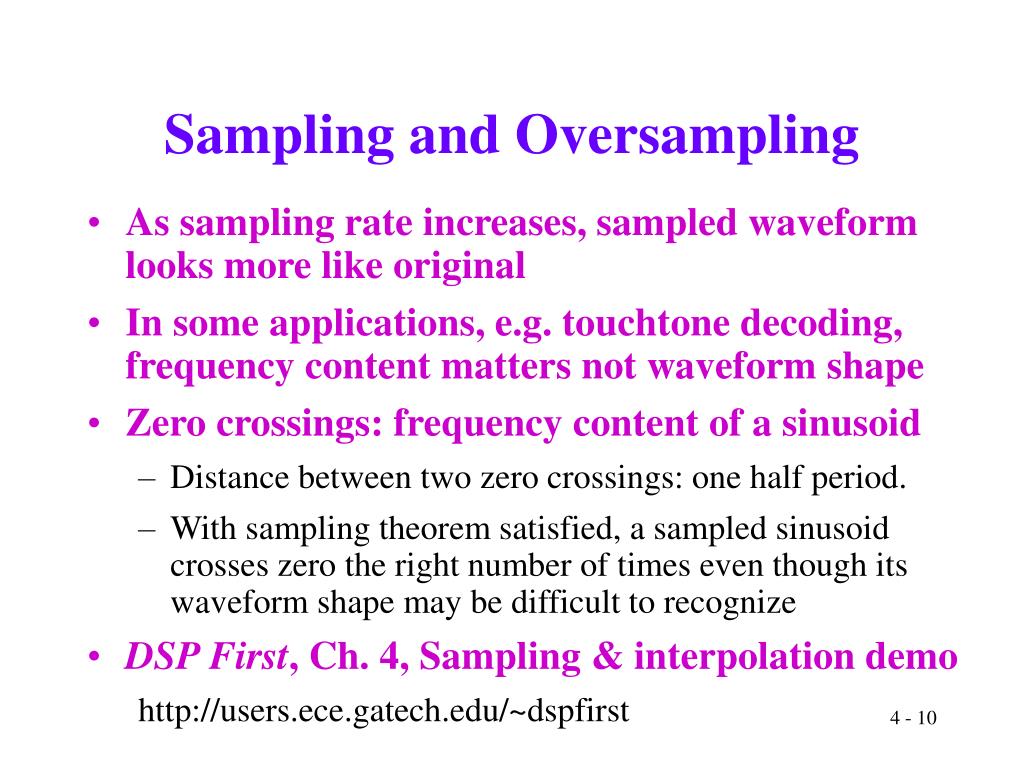 Sampling and Oversampling

• As sampling rate increases, sampled waveform looks more like original

• In some applications, e.g. touchtone decoding, frequency content matters not waveform shape

• Zero crossings: frequency content of a sinusoid

– Distance between two zero crossings: one half period.

– With sampling theorem satisfied, a sampled sinusoid crosses zero the right number of times even though its waveform shape may be difficult to recognize

• DSP First, Ch. 4, Sampling & interpolation demo

http://users.ece.gatech.edu/~dspfirst

4 - 10